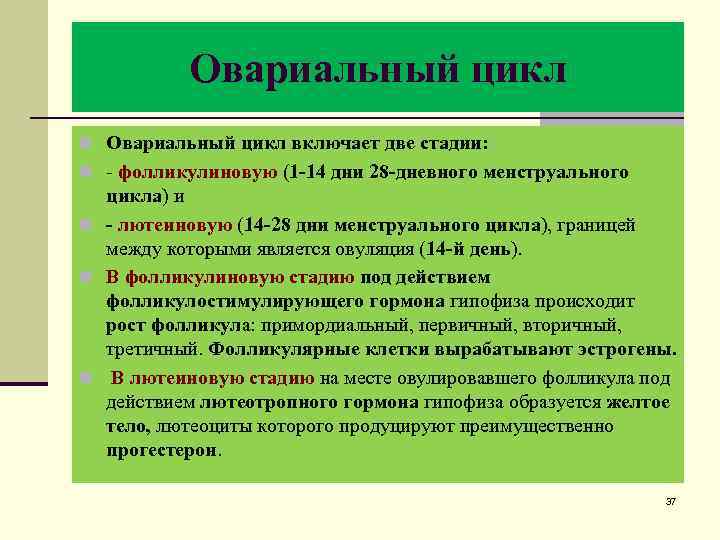 Овариальный цикл

Овариальный цикл включает две стадии:

- фолликулиновую (1-14 дни 28-дневного менструального цикла) и

- лютеиновую (14-28 дни менструального цикла), границей между которыми является овуляция (14-й день).

В фолликулиновую стадию под действием фолликулостимулирующего гормона гипофиза происходит рост фолликула: примордиальный, первичный, вторичный, третичный. Фолликулярные клетки вырабатывают эстрогены.

В лютеиновую стадию на месте овулировавшего фолликула под действием лютеотропного гормона гипофиза образуется желтое тело, лютеоциты которого продуцируют преимущественно прогестерон.

37